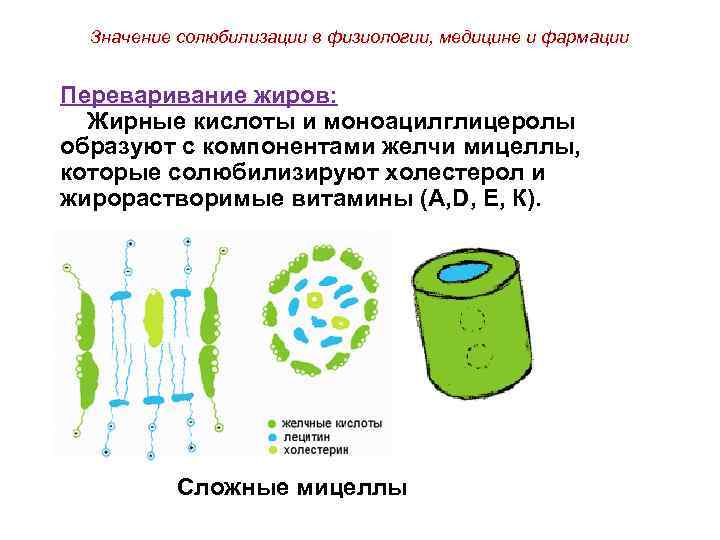 Значение солюбилизации в физиологии, медицине и фармации

Переваривание жиров:

Жирные кислоты и моноацилглицеролы образуют с компонентами желчи мицеллы, которые солюбилизируют холестерол и жирорастворимые витамины (A,D, E, K).

желчные кислоты
лецитин
холестерин

Сложные мицеллы